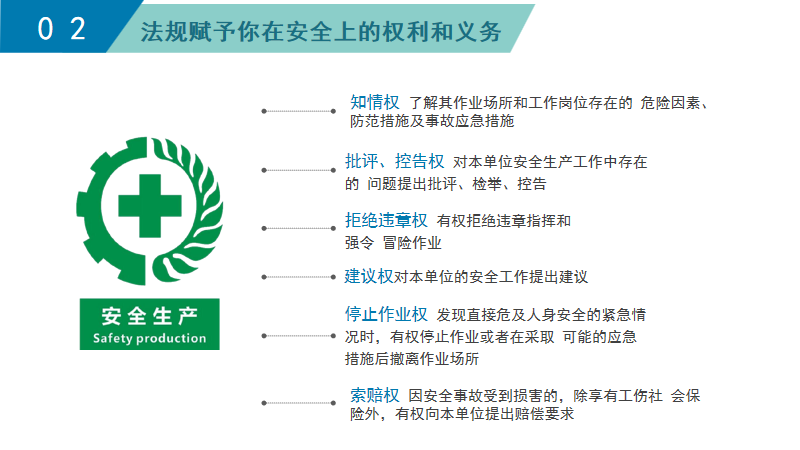 0 2

法规赋予你在安全上的权利和义务

安全生产
Safety production

知情权 了解其作业场所和工作岗位存在的 危险因素、防范措施及事故应急措施

批评、控告权 对本单位安全生产工作中存在的 问题提出批评、检举、控告

拒绝违章权 有权拒绝违章指挥和强令 冒险作业

建议权对本单位的安全工作提出建议

停止作业权 发现直接危及人身安全的紧急情况时，有权停止作业或者在采取 可能的应急措施后撤离作业场所

索赔权 因安全事故受到损害的，除享有工伤社 会保险外，有权向本单位提出赔偿要求